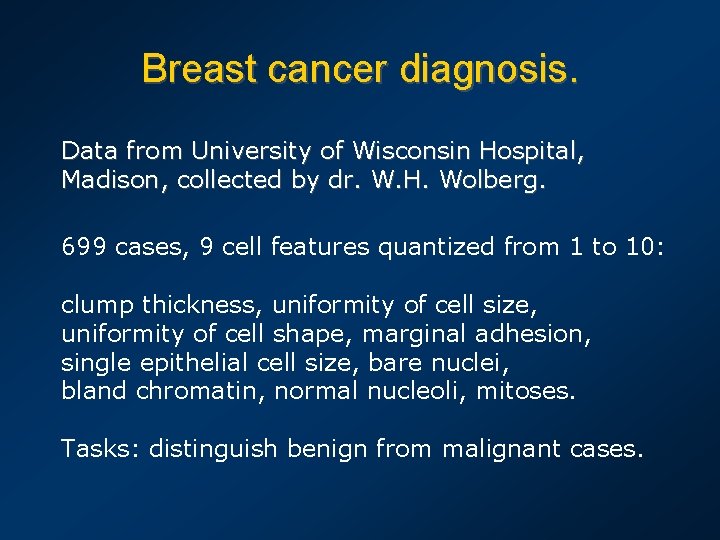 Breast cancer diagnosis.

Data from University of Wisconsin Hospital, Madison, collected by dr. W.H. Wolberg.

699 cases, 9 cell features quantized from 1 to 10:

clump thickness, uniformity of cell size, uniformity of cell shape, marginal adhesion, single epithelial cell size, bare nuclei, bland chromatin, normal nucleoli, mitoses.

Tasks: distinguish benign from malignant cases.